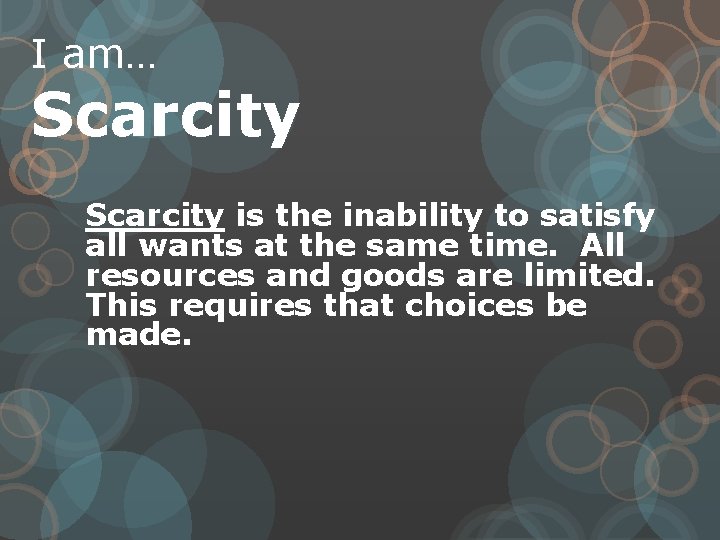 I am…
Scarcity

Scarcity is the inability to satisfy all wants at the same time. All resources and goods are limited. This requires that choices be made.